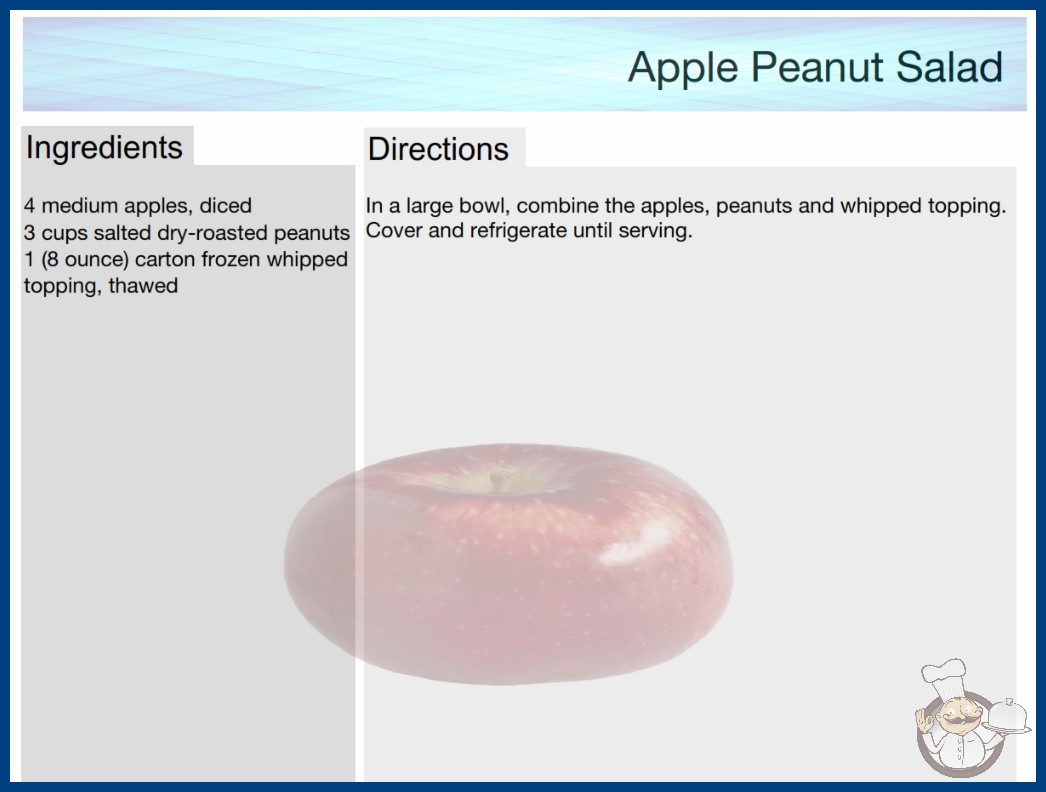 Apple Peanut Salad

Ingredients

4 medium apples, diced
3 cups salted dry-roasted peanuts
1 (8 ounce) carton frozen whipped topping, thawed

Directions

In a large bowl, combine the apples, peanuts and whipped topping. Cover and refrigerate until serving.